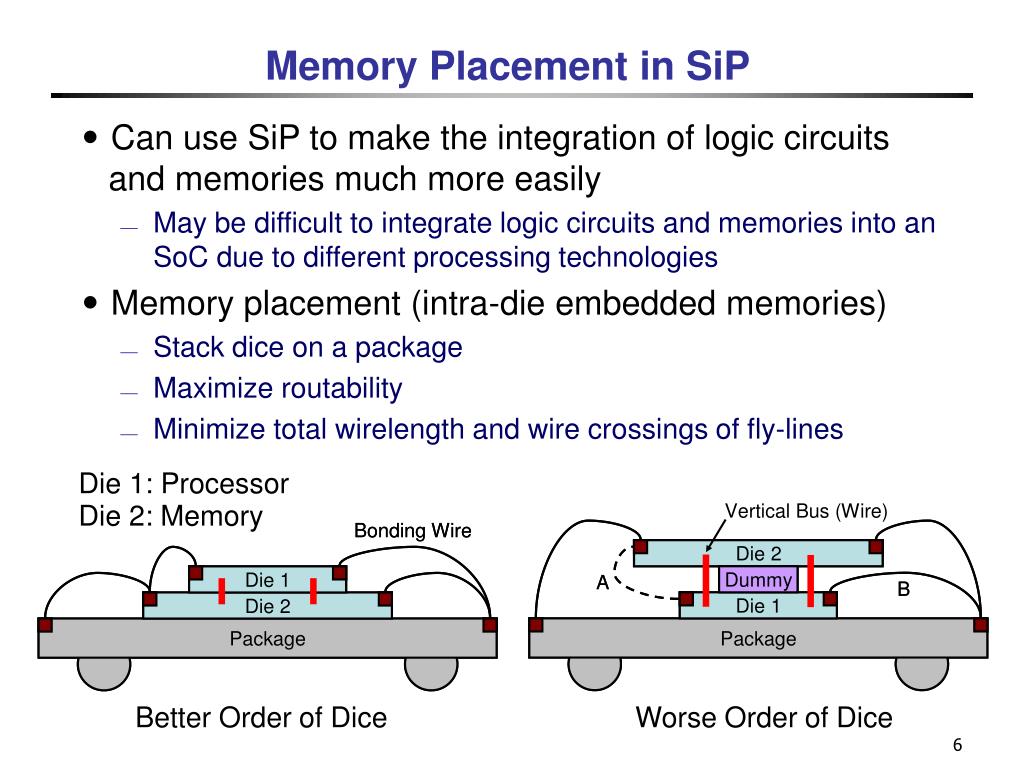 Memory Placement in SiP

• Can use SiP to make the integration of logic circuits and memories much more easily
— May be difficult to integrate logic circuits and memories into an SoC due to different processing technologies

• Memory placement (intra-die embedded memories)
— Stack dice on a package
— Maximize routability
— Minimize total wirelength and wire crossings of fly-lines

Die 1: Processor
Die 2: Memory

Bonding Wire

Die 1
Die 2
Package

Better Order of Dice

Vertical Bus (Wire)

Die 2
A
Dummy
B
Die 1
Package

Worse Order of Dice

6